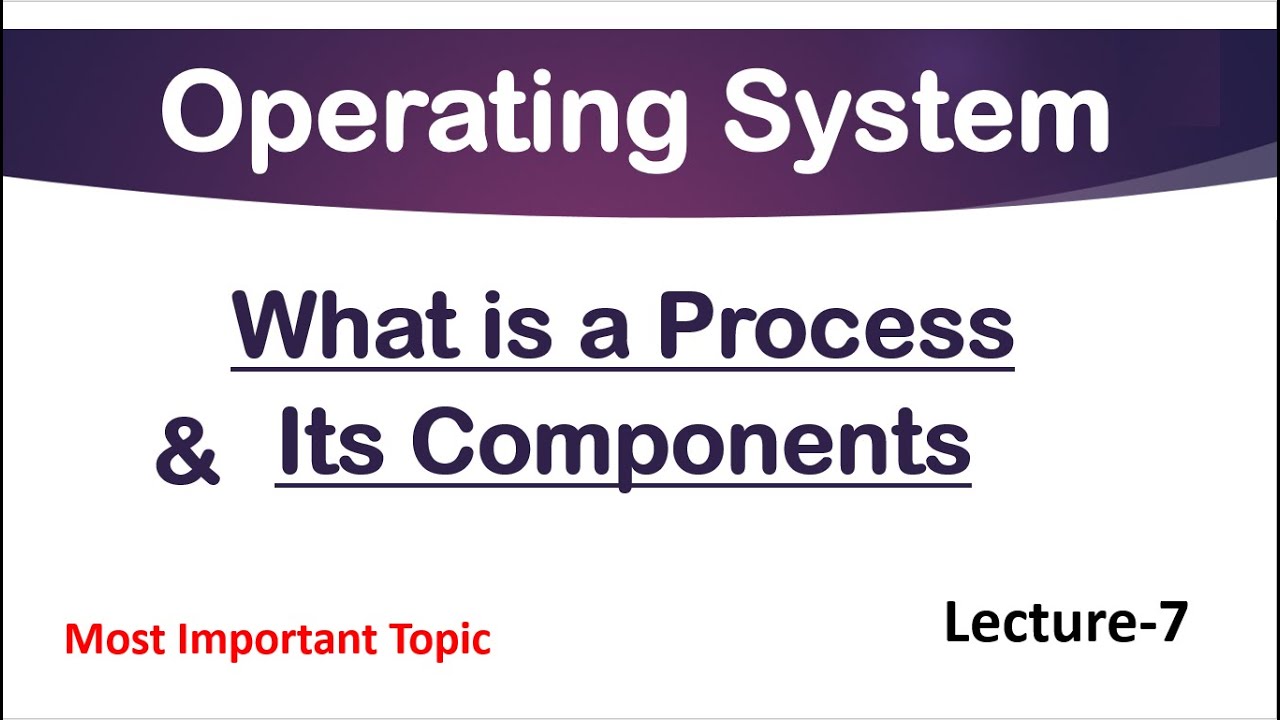 Operating System

What is a Process
& Its Components

Most Important Topic

Lecture-7